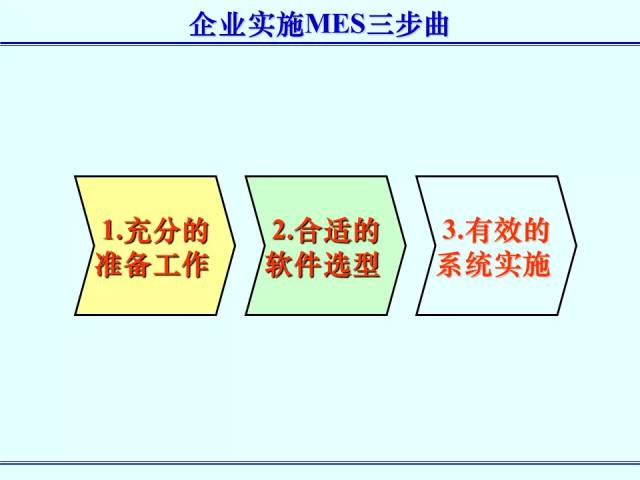 企业实施MES三步曲

1.充分的准备工作

2.合适的软件选型

3.有效的系统实施